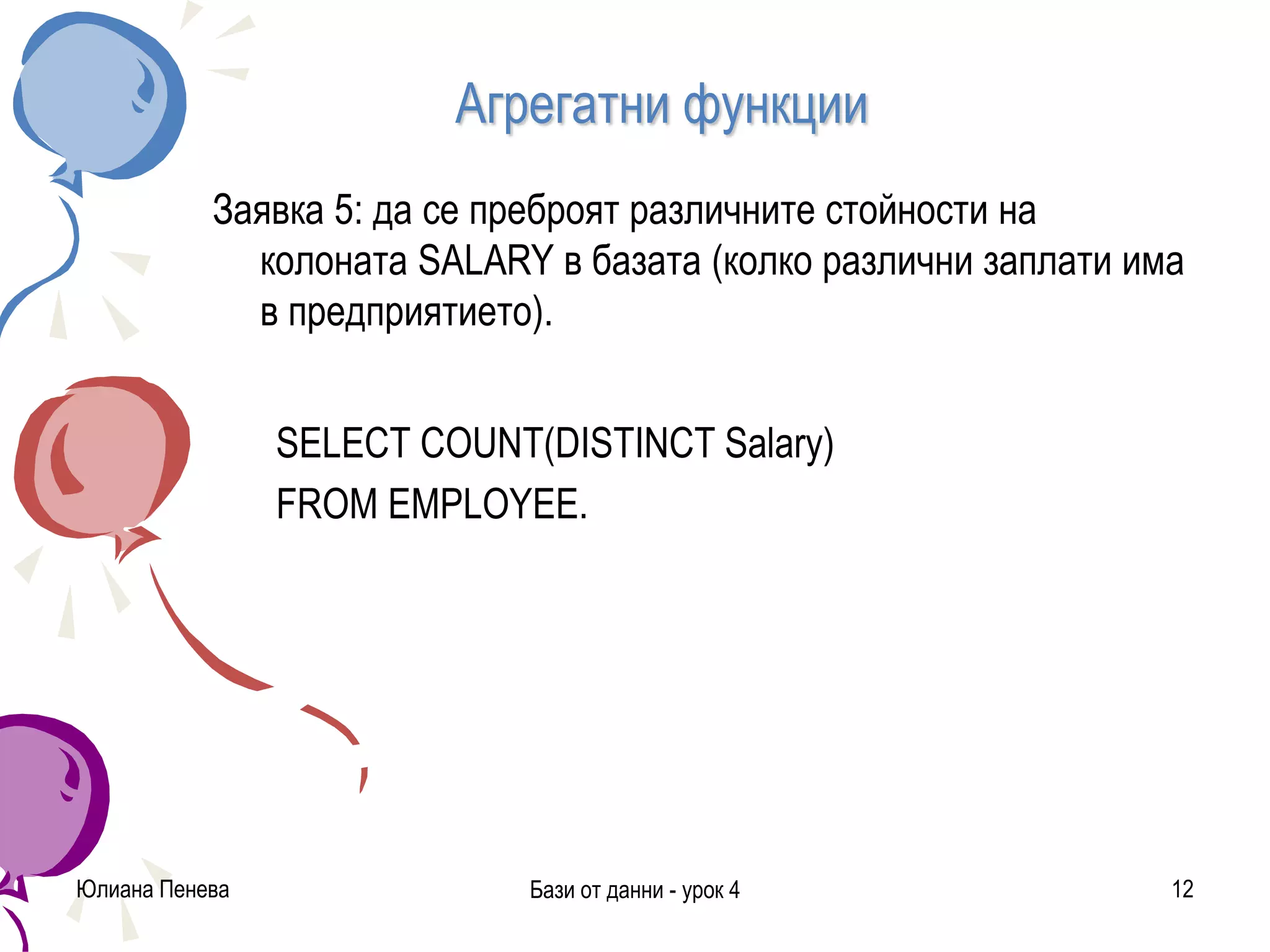 Агрегатни функции

Заявка 5: да се преброят различните стойности на колоната SALARY в базата (колко различни заплати има в предприятието).

SELECT COUNT(DISTINCT Salary)
FROM EMPLOYEE.

Юлиана Пенева

Бази от данни - урок 4

12